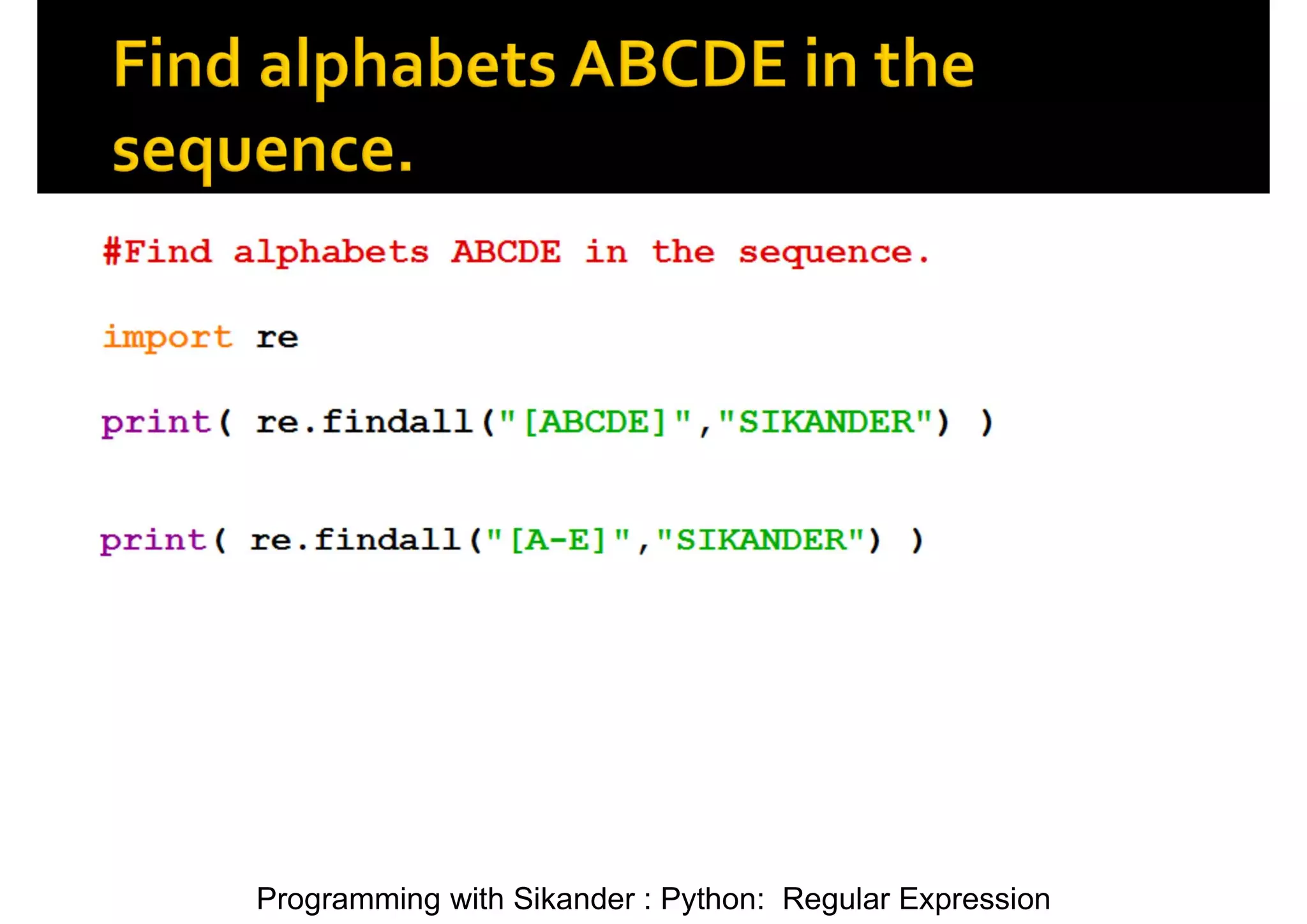 Find alphabets ABCDE in the sequence.

#Find alphabets ABCDE in the sequence.

import re

print( re.findall("[ABCDE]","SIKANDER") )

print( re.findall("[A-E]","SIKANDER") )

Programming with Sikander : Python: Regular Expression